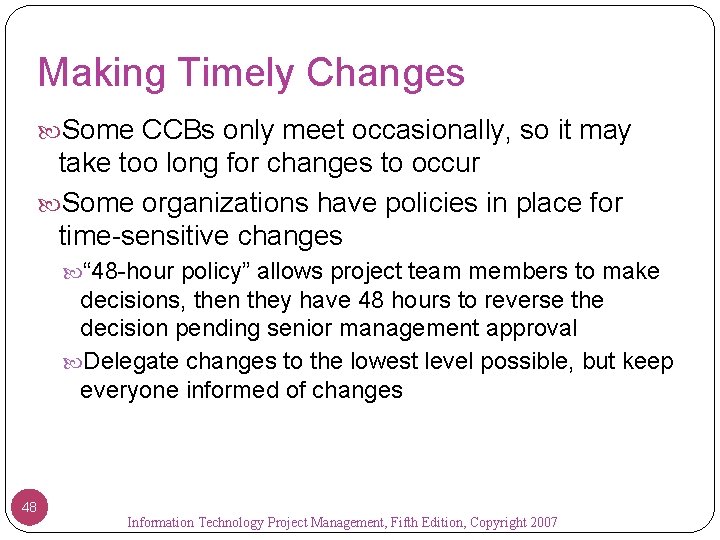 Making Timely Changes

Some CCBs only meet occasionally, so it may take too long for changes to occur

Some organizations have policies in place for time-sensitive changes

“48-hour policy” allows project team members to make decisions, then they have 48 hours to reverse the decision pending senior management approval

Delegate changes to the lowest level possible, but keep everyone informed of changes

48

Information Technology Project Management, Fifth Edition, Copyright 2007